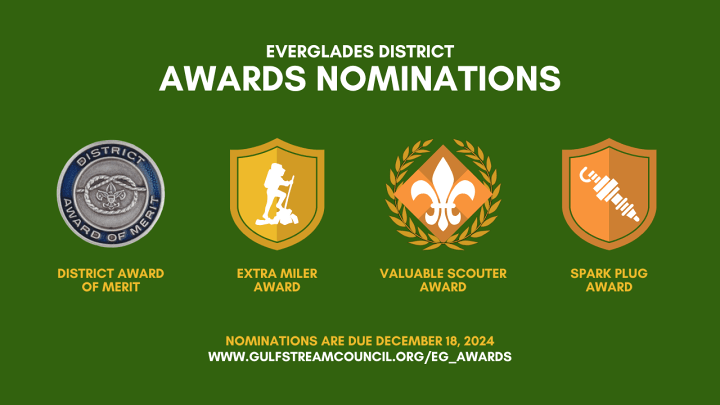 EVERGLADES DISTRICT
AWARDS NOMINATIONS

DISTRICT
AWARD OF MERIT

DISTRICT AWARD OF MERIT

EXTRA MILER AWARD

VALUABLE SCOUTER AWARD

SPARK PLUG AWARD

NOMINATIONS ARE DUE DECEMBER 18, 2024
WWW.GULFSTREAMCOUNCIL.ORG/EG_AWARDS